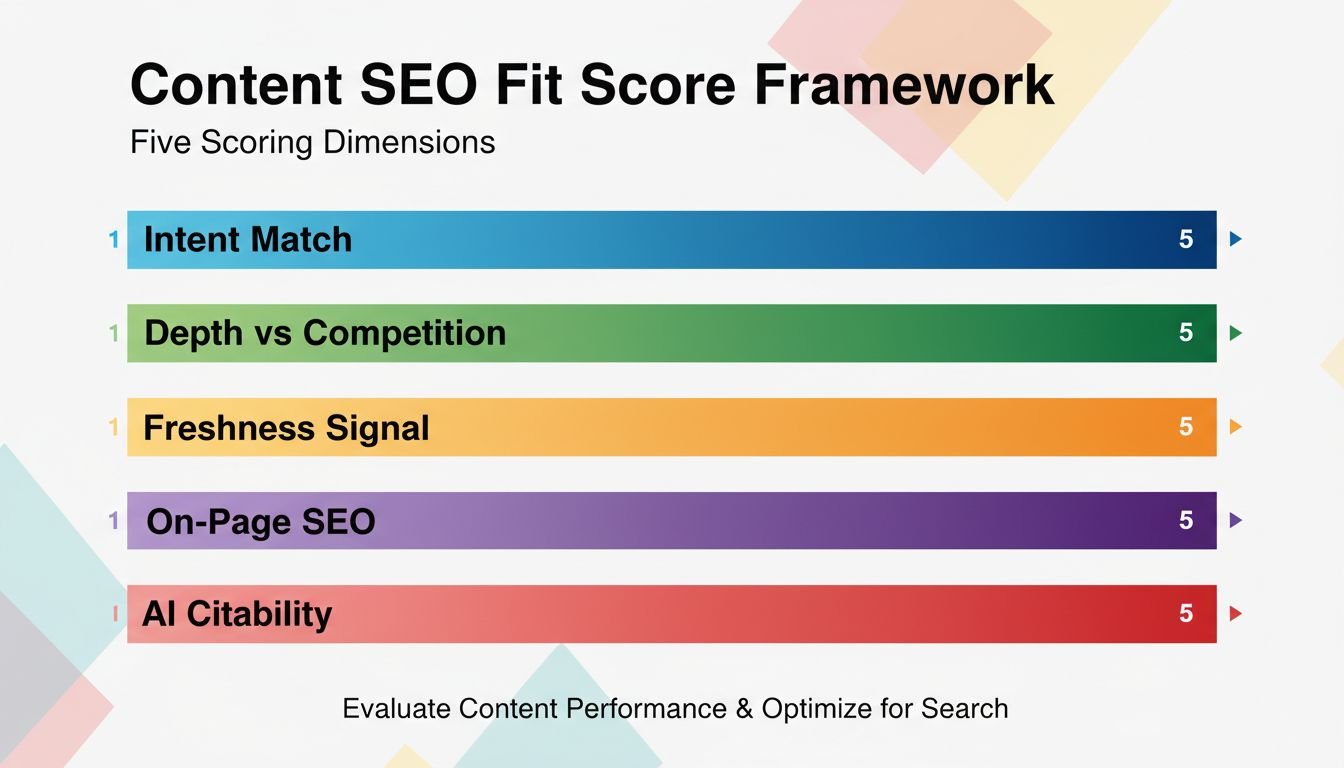 Content SEO Fit Score Framework

Five Scoring Dimensions

1 Intent Match 5

1 Depth vs Competition 5

1 Freshness Signal 5

1 On-Page SEO 5

1 AI Citability 5

Evaluate Content Performance & Optimize for Search